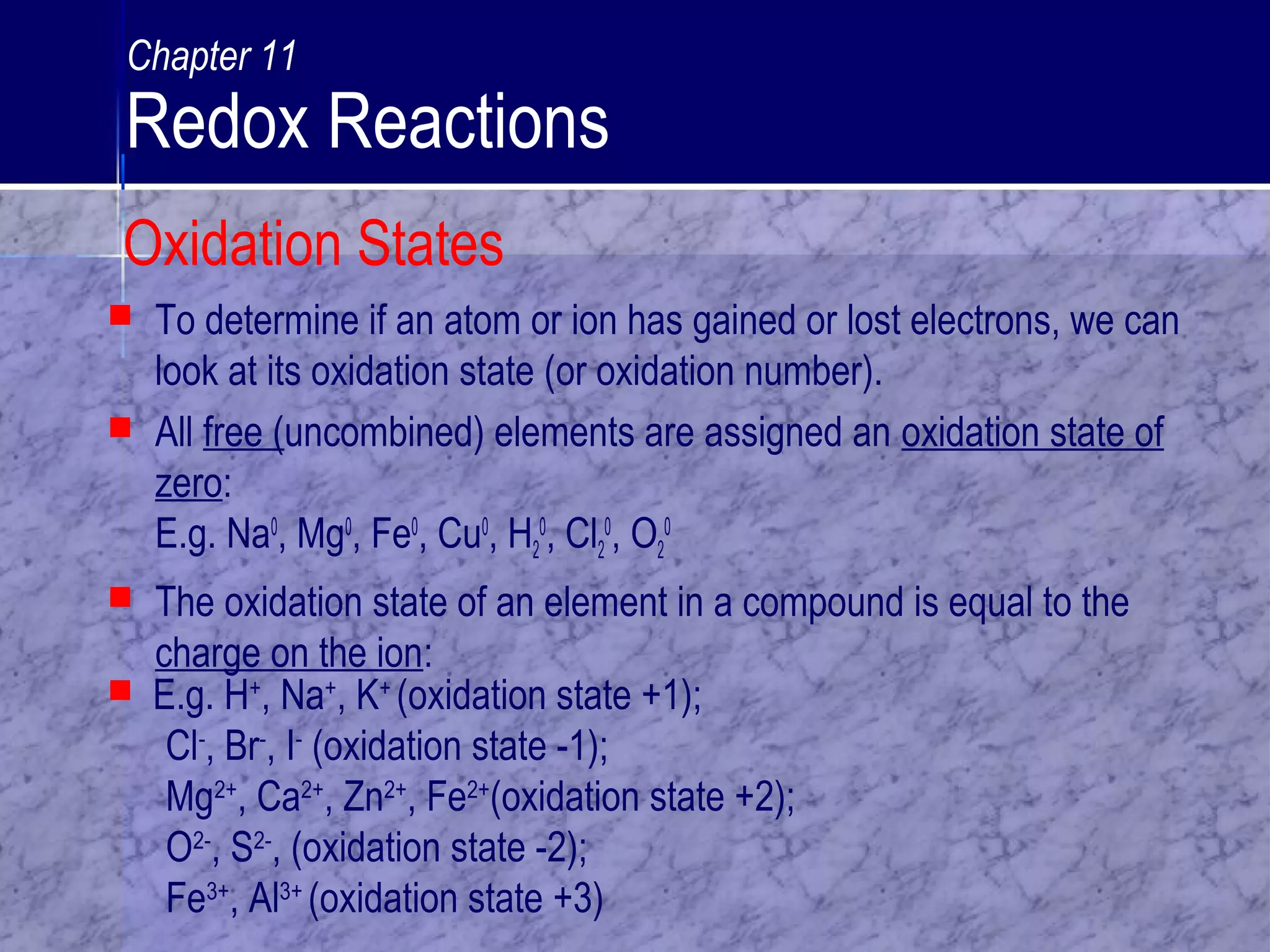 Chapter 11
Redox Reactions

Oxidation States

To determine if an atom or ion has gained or lost electrons, we can look at its oxidation state (or oxidation number).

All free (uncombined) elements are assigned an oxidation state of zero:
E.g. $Na^0$, $Mg^0$, $Fe^0$, $Cu^0$, $H_2^0$, $Cl_2^0$, $O_2^0$

The oxidation state of an element in a compound is equal to the charge on the ion:

E.g. $H^+$, $Na^+$, $K^+$ (oxidation state +1);
$Cl^-$, $Br^-$, $I^-$ (oxidation state -1);
$Mg^{2+}$, $Ca^{2+}$, $Zn^{2+}$, $Fe^{2+}$(oxidation state +2);
$O^{2-}$, $S^{2-}$, (oxidation state -2);
$Fe^{3+}$, $Al^{3+}$ (oxidation state +3)